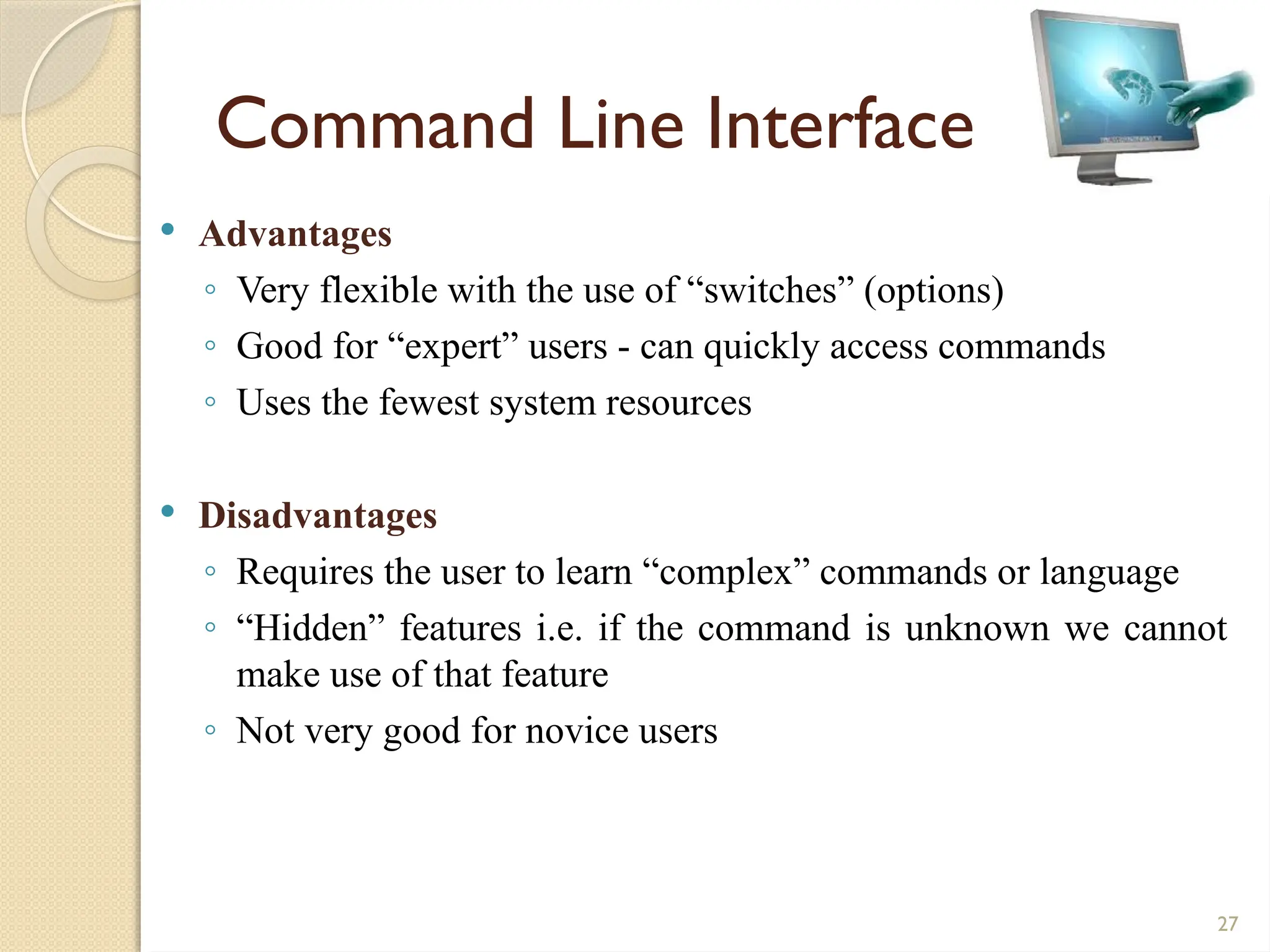 Command Line Interface

• Advantages
◦ Very flexible with the use of “switches” (options)
◦ Good for “expert” users - can quickly access commands
◦ Uses the fewest system resources

• Disadvantages
◦ Requires the user to learn “complex” commands or language
◦ “Hidden” features i.e. if the command is unknown we cannot make use of that feature
◦ Not very good for novice users

27